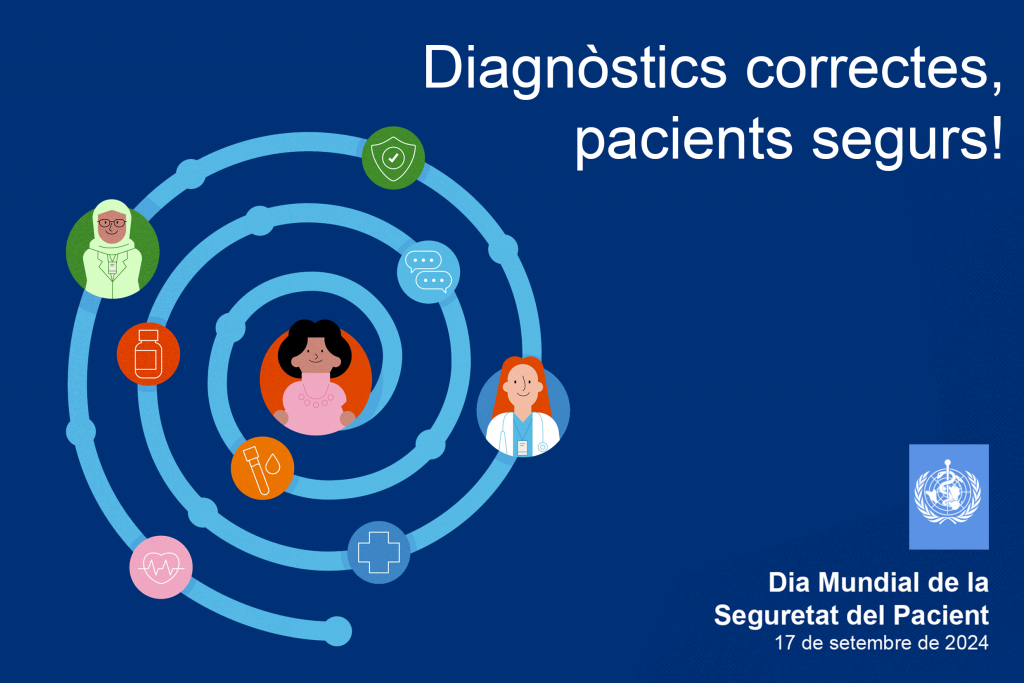 Diagnòstics correctes, pacients segurs!

Dia Mundial de la Seguretat del Pacient
17 de setembre de 2024